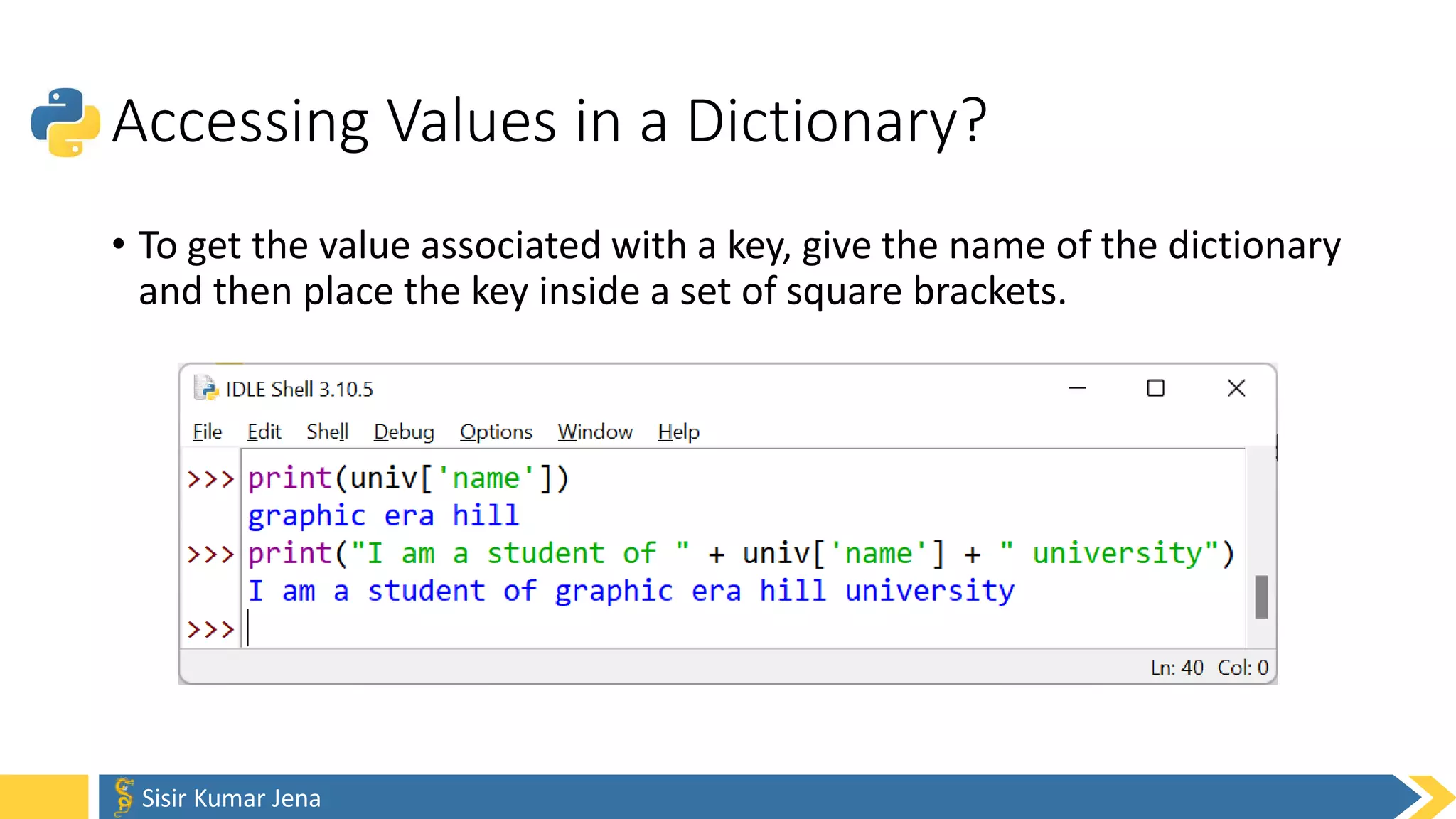 Accessing Values in a Dictionary?

• To get the value associated with a key, give the name of the dictionary and then place the key inside a set of square brackets.

IDLE Shell 3.10.5

File Edit Shell Debug Options Window Help

>>> print(univ['name'])
graphic era hill
>>> print("I am a student of " + univ['name'] + " university")
I am a student of graphic era hill university
>>>

Ln: 40 Col: 0

Sisir Kumar Jena